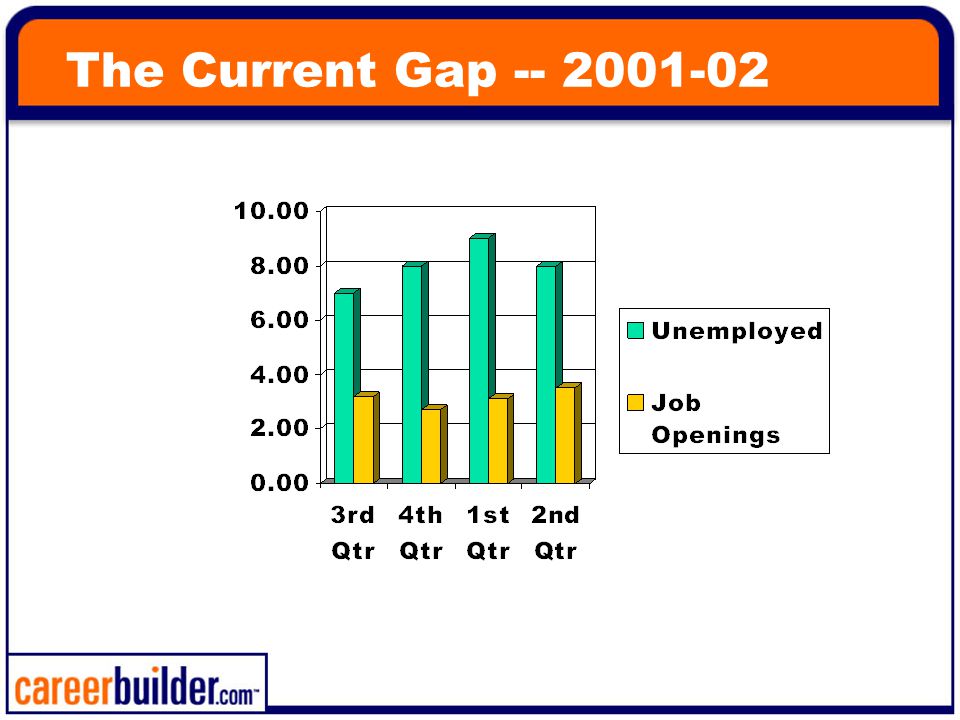 The Current Gap -- 2001-02

10.00
8.00
6.00
4.00
2.00
0.00

3rd Qtr
4th Qtr
1st Qtr
2nd Qtr

Unemployed
Job Openings

careerbuilder.com™